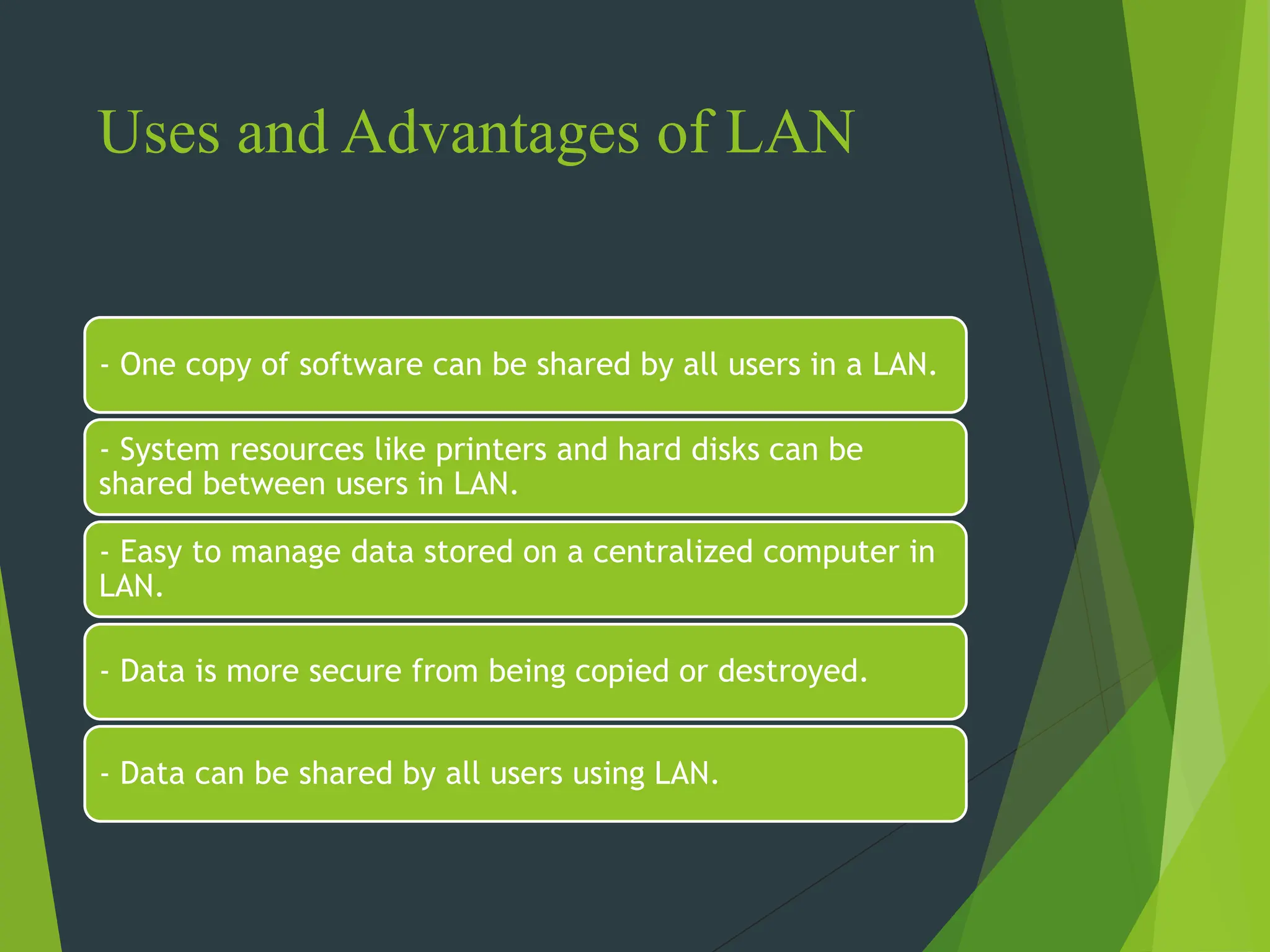 Uses and Advantages of LAN

- One copy of software can be shared by all users in a LAN.

- System resources like printers and hard disks can be shared between users in LAN.

- Easy to manage data stored on a centralized computer in LAN.

- Data is more secure from being copied or destroyed.

- Data can be shared by all users using LAN.